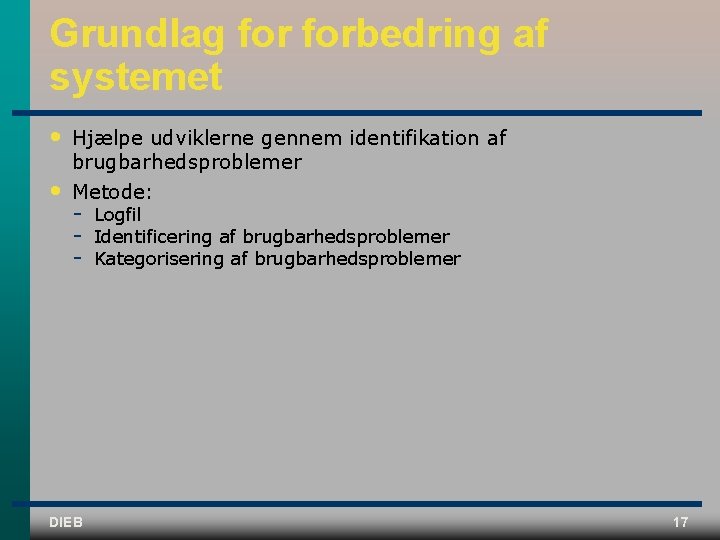 Grundlag for forbedring af systemet

• Hjælpe udviklerne gennem identifikation af brugbarhedsproblemer
• Metode:
- Logfil
- Identificering af brugbarhedsproblemer
- Kategorisering af brugbarhedsproblemer

DIEB

17